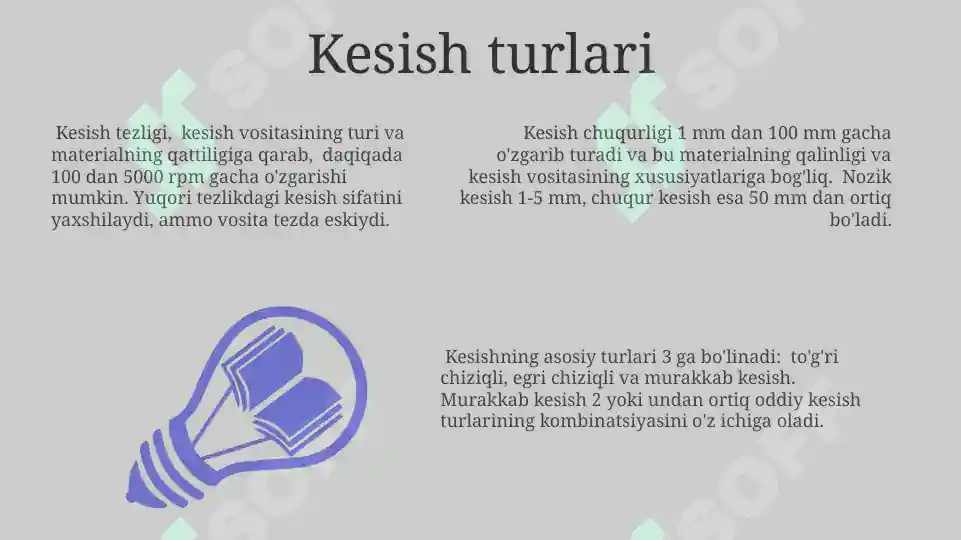 Kesish turlari

Kesish tezligi, kesish vositasining turi va materialning qattiligiga qarab, daqiqada 100 dan 5000 rpm gacha o'zgarishi mumkin. Yuqori tezlikdagi kesish sifatini yaxshilaydi, ammo vosita tezda eskiydi.

Kesish chuqurligi 1 mm dan 100 mm gacha o'zgarib turadi va bu materialning qalinligi va kesish vositasining xususiyatlariga bog'liq. Nozik kesish 1-5 mm, chuqur kesish esa 50 mm dan ortiq bo'ladi.

Kesishning asosiy turlari 3 ga bo'linadi: to'g'ri chiziqli, egri chiziqli va murakkab kesish. Murakkab kesish 2 yoki undan ortiq oddiy kesish turlarining kombinatsiyasini o'z ichiga oladi.